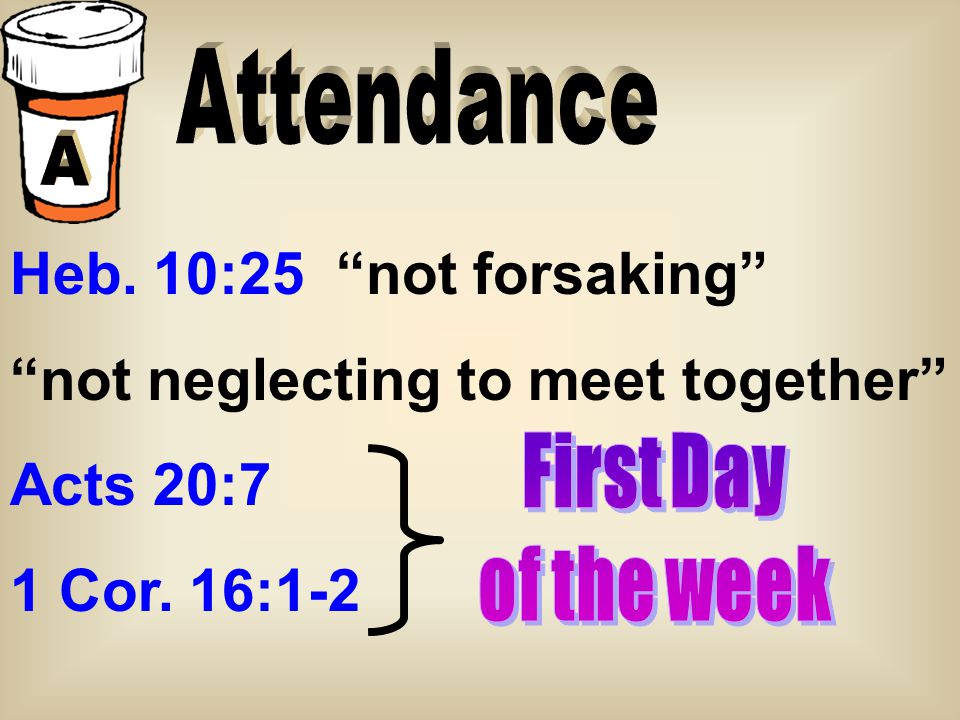 A

Attendance

Heb. 10:25 “not forsaking”

“not neglecting to meet together”

Acts 20:7

1 Cor. 16:1-2

First Day of the week